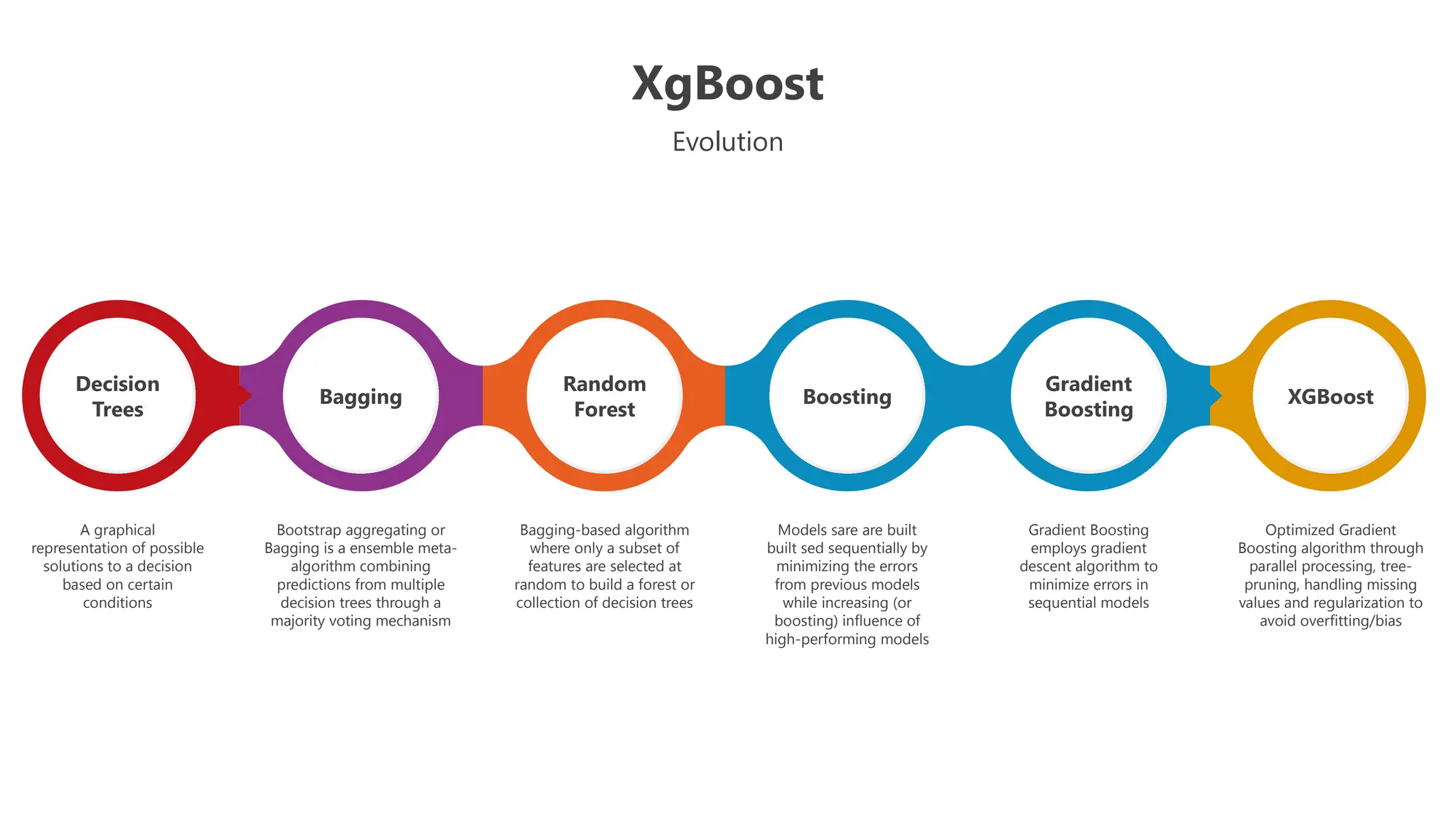 XgBoost

Evolution

Decision Trees

Bagging

Random Forest

Boosting

Gradient Boosting

XGBoost

A graphical representation of possible solutions to a decision based on certain conditions

Bootstrap aggregating or Bagging is a ensemble meta-algorithm combining predictions from multiple decision trees through a majority voting mechanism

Bagging-based algorithm where only a subset of features are selected at random to build a forest or collection of decision trees

Models sare are built built sed sequentially by minimizing the errors from previous models while increasing (or boosting) influence of high-performing models

Gradient Boosting employs gradient descent algorithm to minimize errors in sequential models

Optimized Gradient Boosting algorithm through parallel processing, tree-pruning, handling missing values and regularization to avoid overfitting/bias